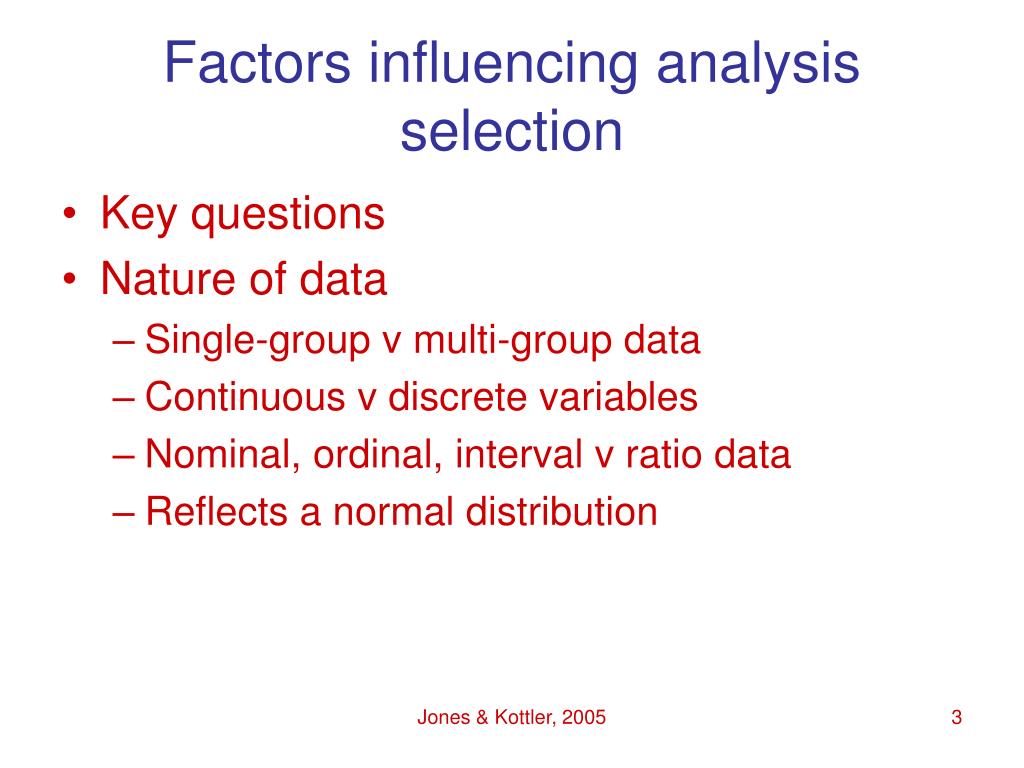 Factors influencing analysis selection

• Key questions
• Nature of data
– Single-group v multi-group data
– Continuous v discrete variables
– Nominal, ordinal, interval v ratio data
– Reflects a normal distribution

Jones & Kottler, 2005

3